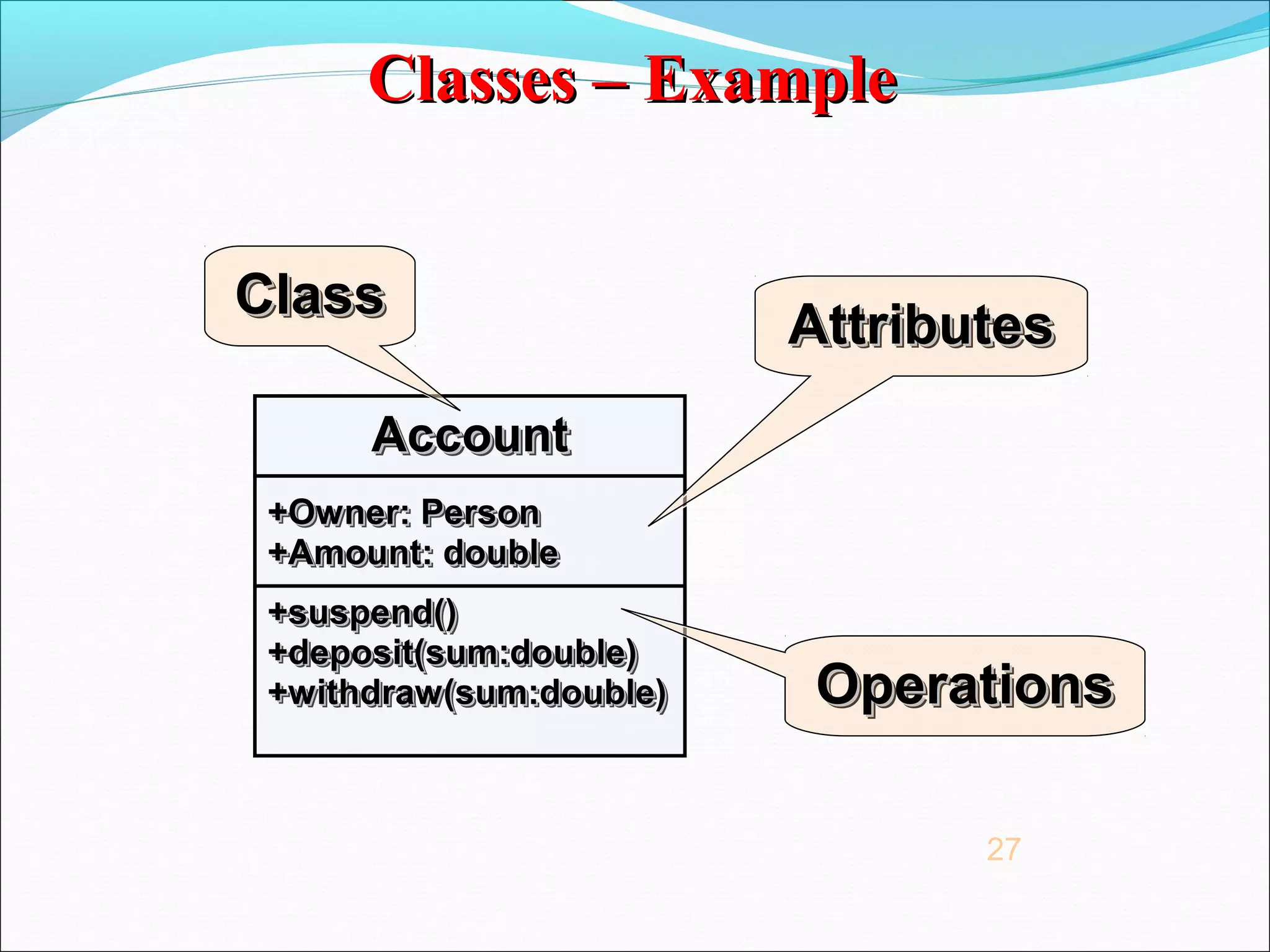 Classes – Example

Class

Attributes

Account

+Owner: Person
+Amount: double

+suspend()
+deposit(sum:double)
+withdraw(sum:double)

Operations

27